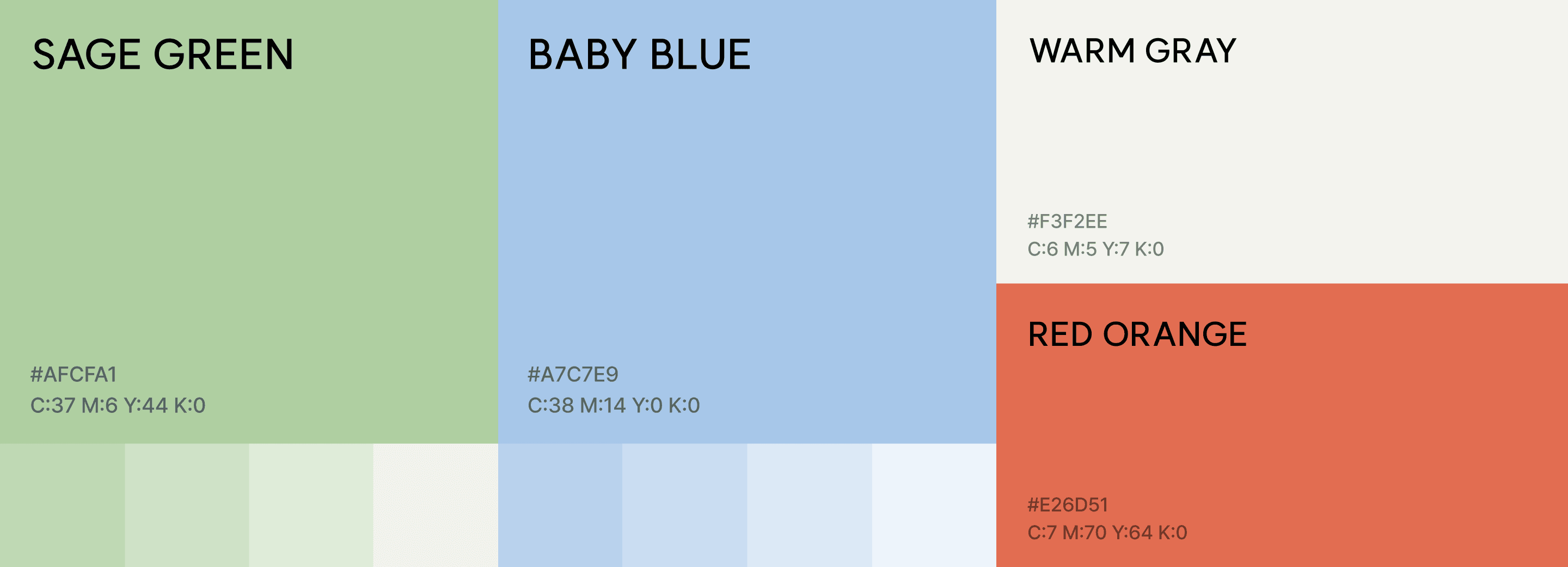 SAGE GREEN

#AFCFA1
C:37 M:6 Y:44 K:0

BABY BLUE

#A7C7E9
C:38 M:14 Y:0 K:0

WARM GRAY

#F3F2EE
C:6 M:5 Y:7 K:0

RED ORANGE

#E26D51
C:7 M:70 Y:64 K:0